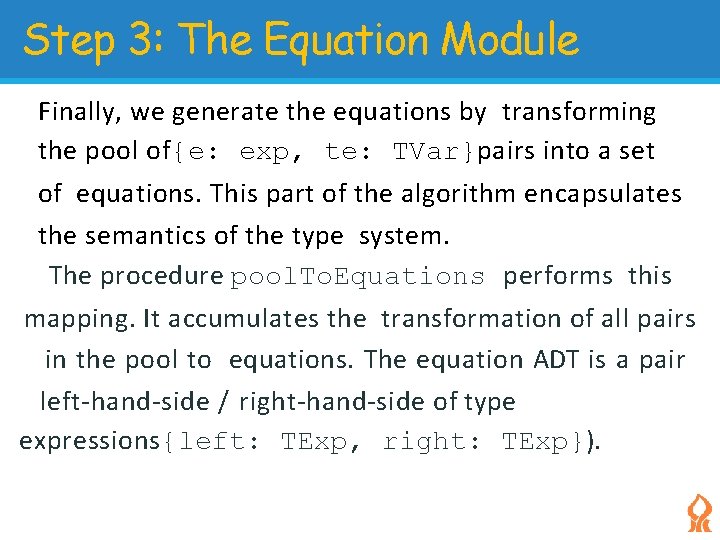 Step 3: The Equation Module

Finally, we generate the equations by transforming the pool of{e: exp, te: TVar}pairs into a set of equations. This part of the algorithm encapsulates the semantics of the type system.

The procedure poolToEquations performs this mapping. It accumulates the transformation of all pairs in the pool to equations. The equation ADT is a pair left-hand-side / right-hand-side of type expressions{left: TExp, right: TExp}).